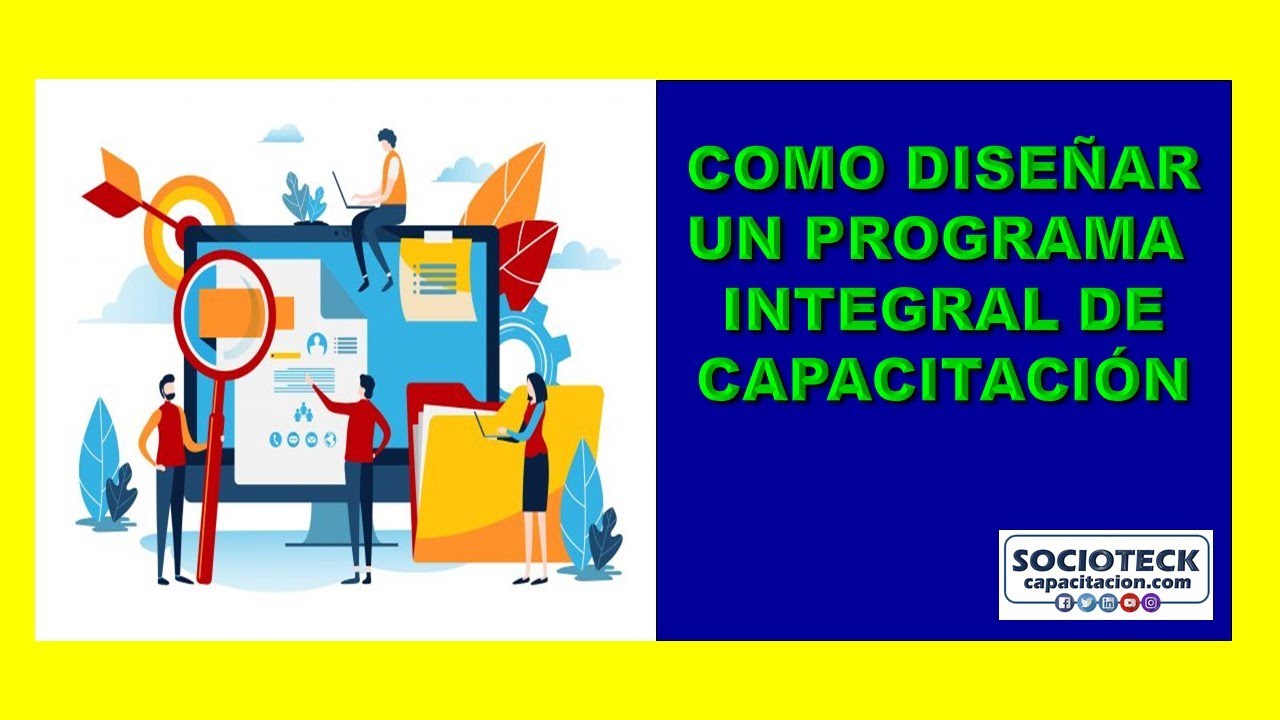 COMO DISEÑAR UN PROGRAMA INTEGRAL DE CAPACITACIÓN

SOCIOTECK
capacitacion.com